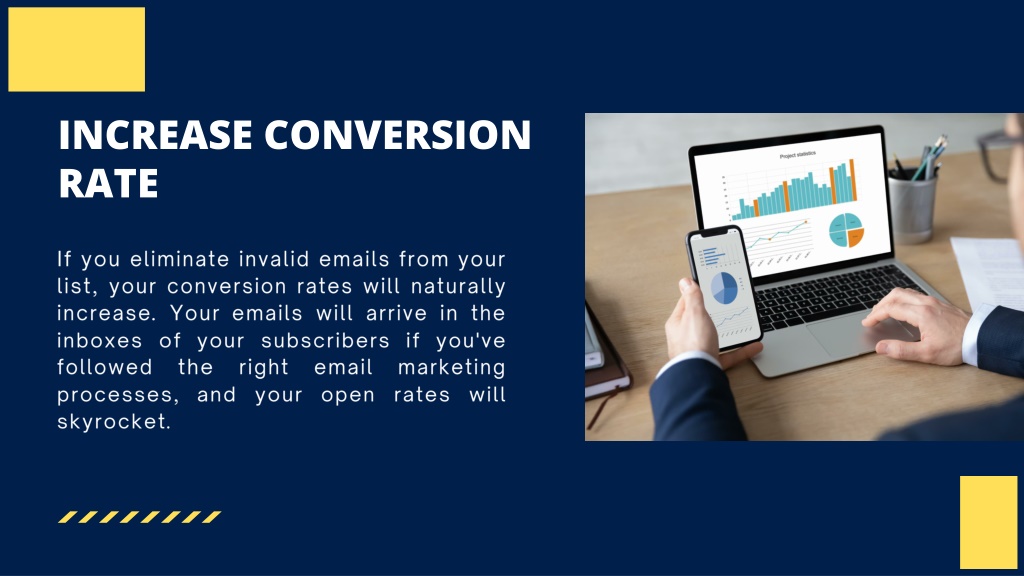 INCREASE CONVERSION RATE

If you eliminate invalid emails from your list, your conversion rates will naturally increase. Your emails will arrive in the inboxes of your subscribers if you've followed the right email marketing processes, and your open rates will skyrocket.

Project statistics